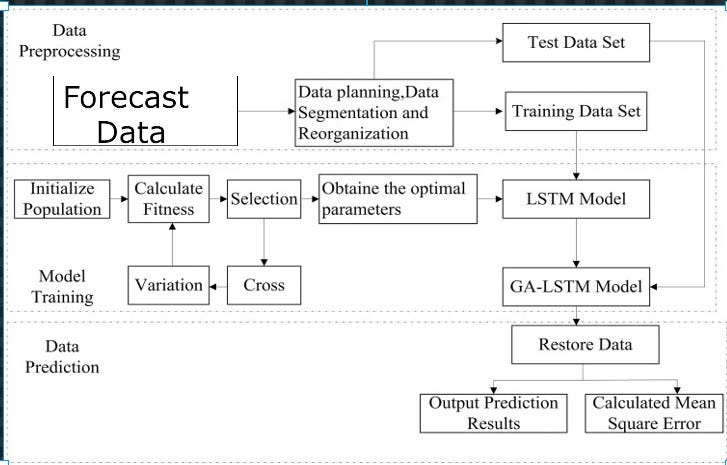 Data Preprocessing

Forecast Data

Data planning,Data Segmentation and Reorganization

Test Data Set

Training Data Set

Initialize Population

Calculate Fitness

Selection

Obtaine the optimal parameters

LSTM Model

Model Training

Variation

Cross

GA-LSTM Model

Data Prediction

Restore Data

Output Prediction Results

Calculated Mean Square Error